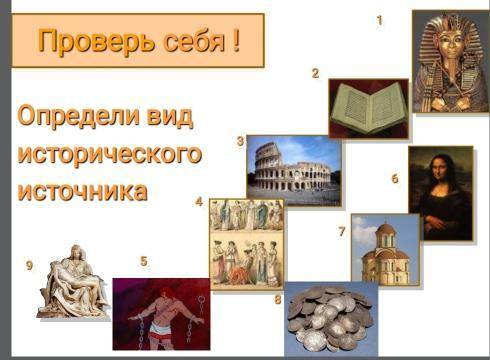 Проверь себя !

Определи вид исторического источника

1

2

3

6

4

7

9

5

8